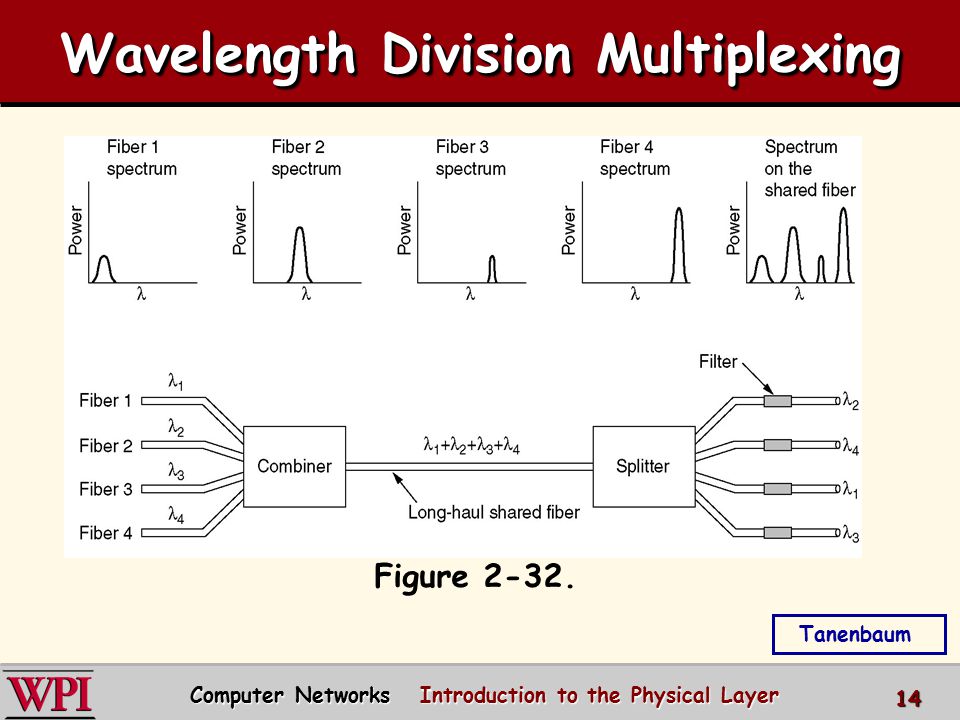 Wavelength Division Multiplexing

Fiber 1 spectrum

Power

$\lambda$

Fiber 2 spectrum

Power

$\lambda$

Fiber 3 spectrum

Power

$\lambda$

Fiber 4 spectrum

Power

$\lambda$

Spectrum on the shared fiber

Power

$\lambda$

Fiber 1 $\lambda_1$

Fiber 2 $\lambda_2$

Fiber 3 $\lambda_3$

Fiber 4 $\lambda_4$

Combiner

$\lambda_1+\lambda_2+\lambda_3+\lambda_4$

Long-haul shared fiber

Splitter

Filter

$\lambda_2$

$\lambda_4$

$\lambda_1$

$\lambda_3$

Figure 2-32.

Tanenbaum

WPI

Computer Networks Introduction to the Physical Layer

14